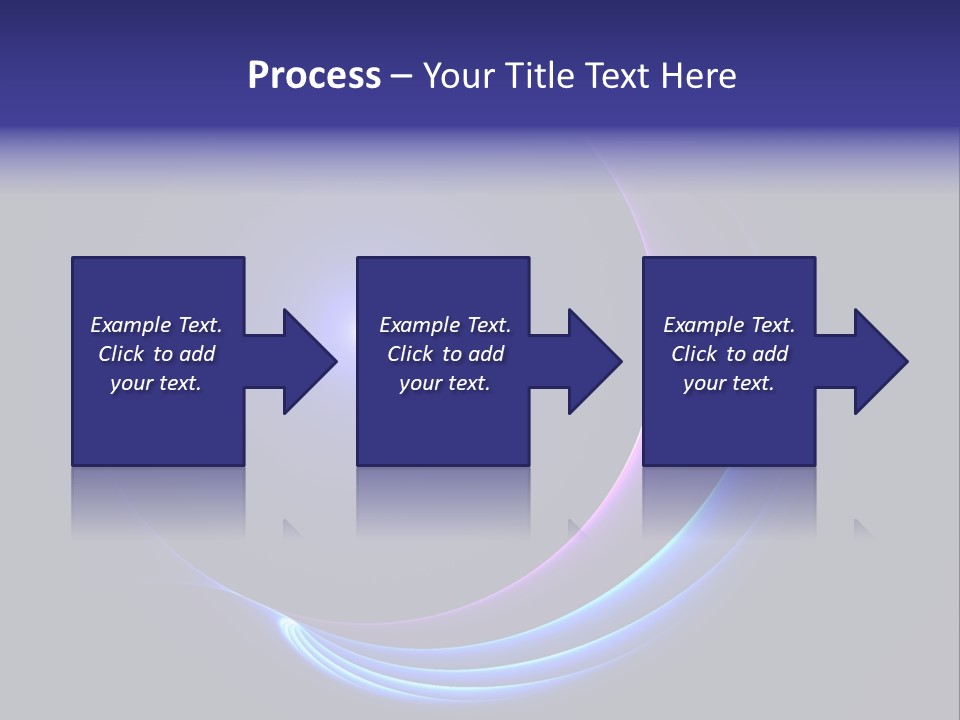 Process – Your Title Text Here

Example Text. Click to add your text.

Example Text. Click to add your text.

Example Text. Click to add your text.